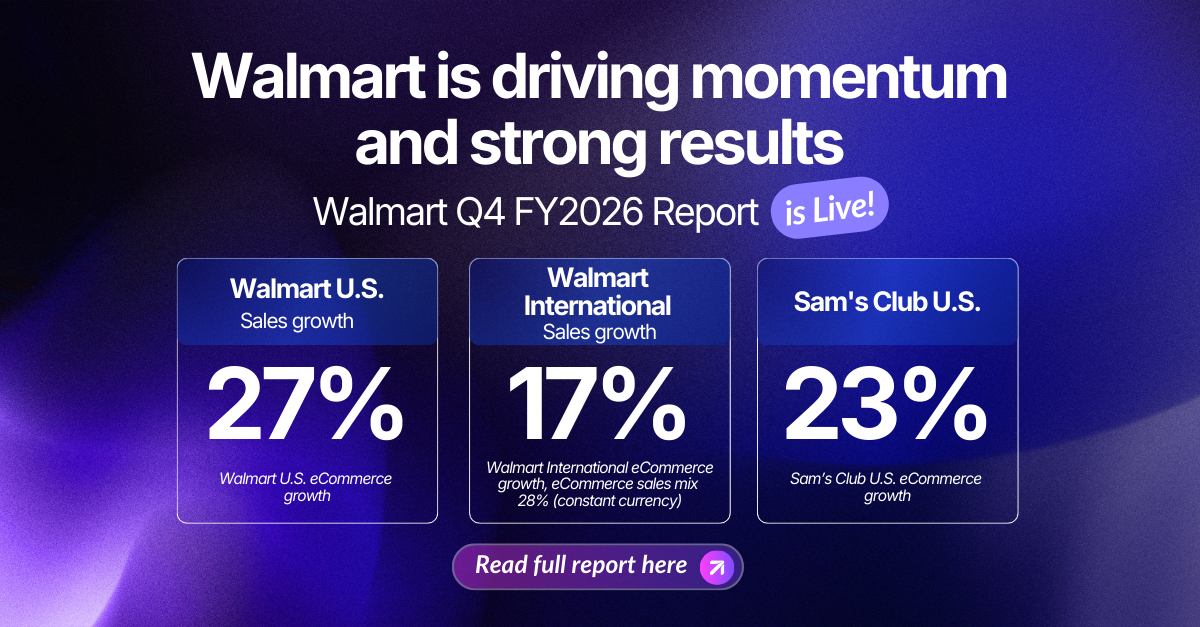 Walmart is driving momentum and strong results

Walmart Q4 FY2026 Report is Live!

Walmart U.S.
Sales growth

27%

Walmart U.S. eCommerce growth

Walmart International
Sales growth

17%

Walmart International eCommerce growth, eCommerce sales mix 28% (constant currency)

Sam's Club U.S.

23%

Sam's Club U.S. eCommerce growth

Read full report here